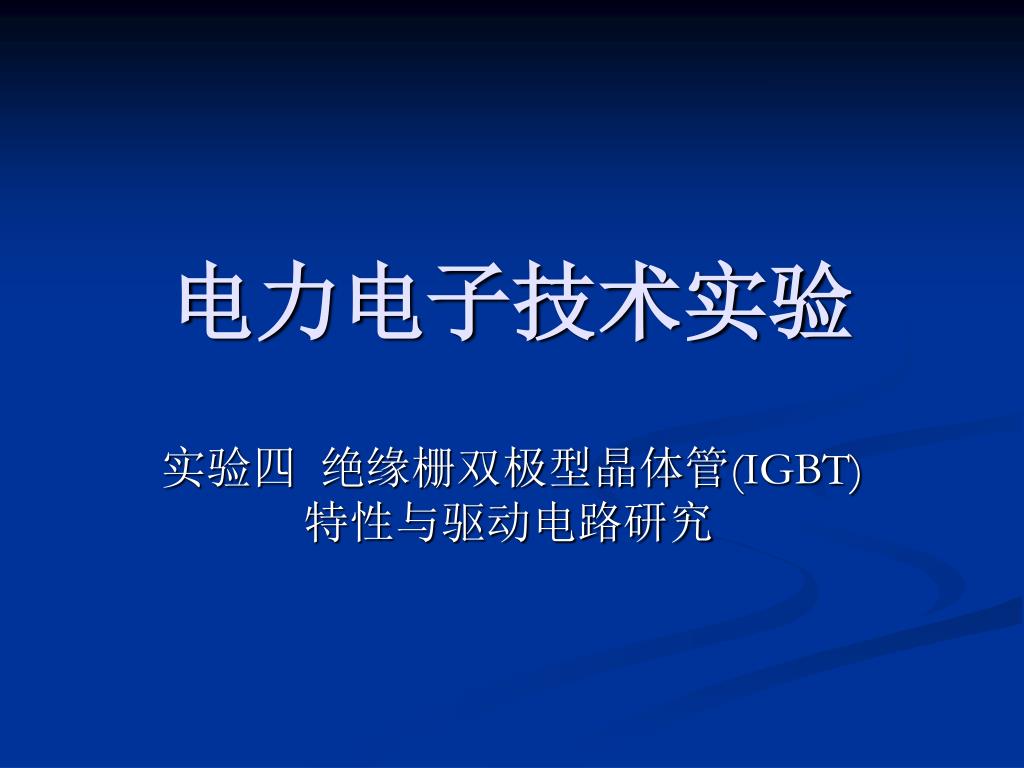 电力电子技术实验

实验四 绝缘栅双极型晶体管(IGBT)特性与驱动电路研究